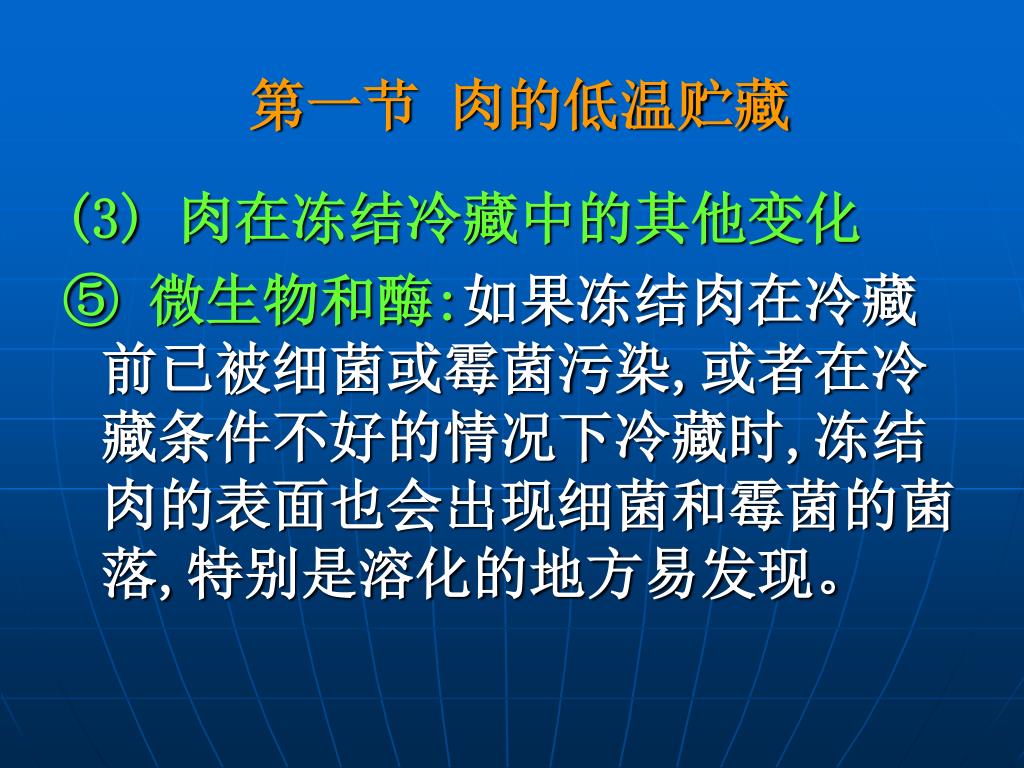 第一节 肉的低温贮藏

(3) 肉在冻结冷藏中的其他变化

⑤ 微生物和酶:如果冻结肉在冷藏前已被细菌或霉菌污染,或者在冷藏条件不好的情况下冷藏时,冻结肉的表面也会出现细菌和霉菌的菌落,特别是溶化的地方易发现。